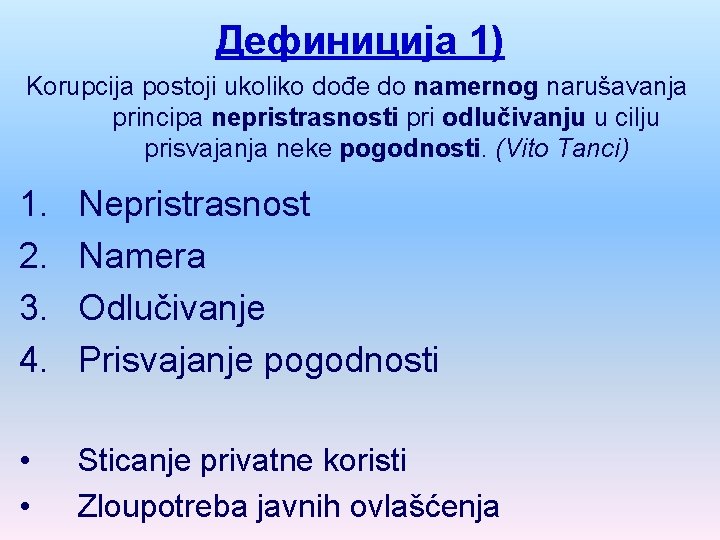 Дефиниција 1)

Korupcija postoji ukoliko dođe do namernog narušavanja principa nepristrasnosti pri odlučivanju u cilju prisvajanja neke pogodnosti. (Vito Tanci)

1. Nepristrasnost
2. Namera
3. Odlučivanje
4. Prisvajanje pogodnosti

• Sticanje privatne koristi
• Zloupotreba javnih ovlašćenja